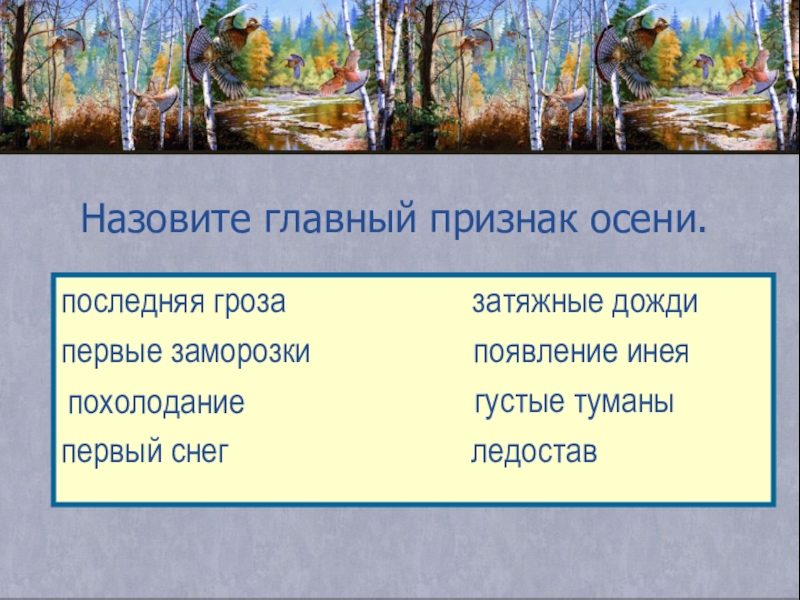 Назовите главный признак осени.

последняя гроза
первые заморозки
похолодание
первый снег

затяжные дожди
появление инея
густые туманы
ледостав